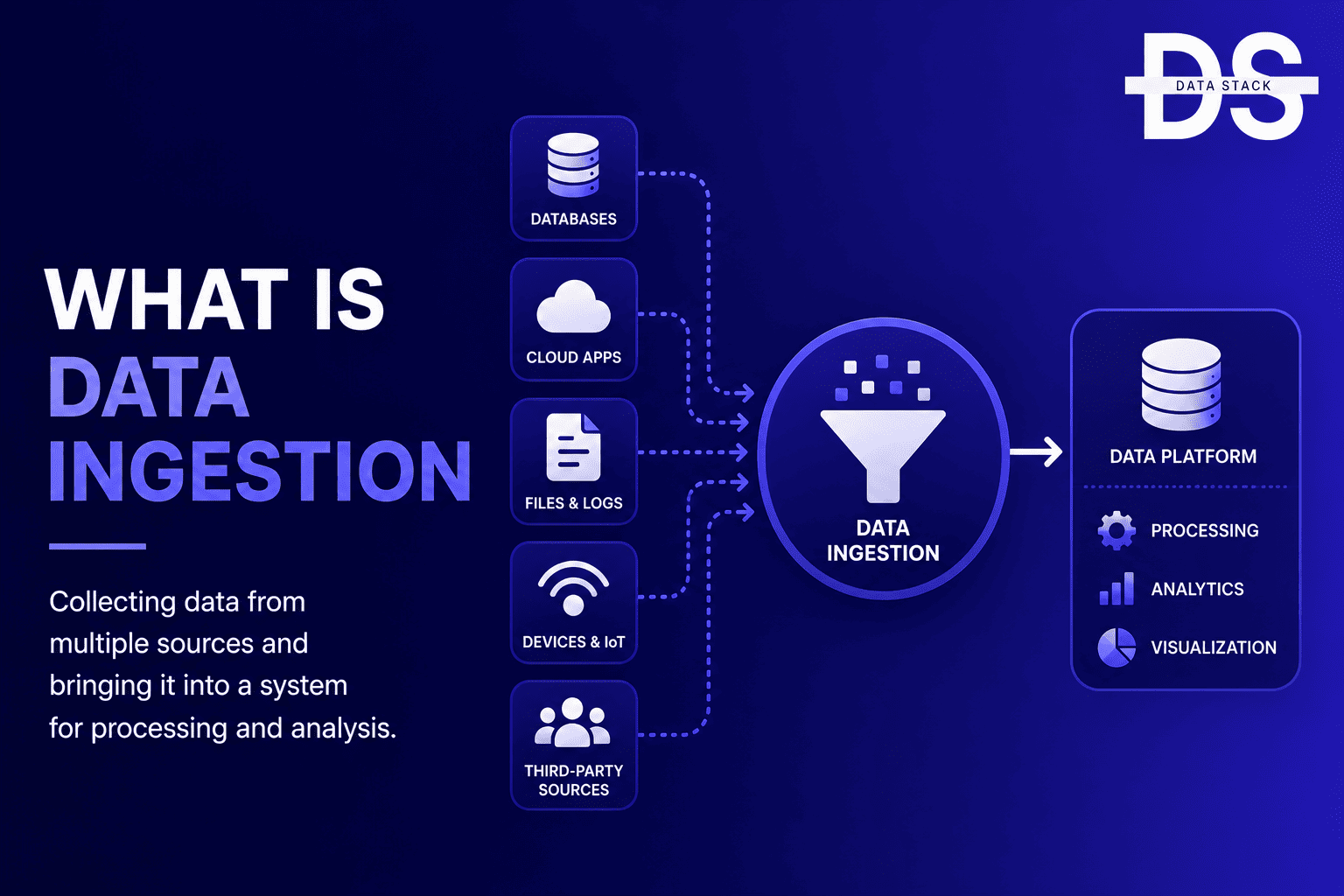 DS
DATA STACK

WHAT IS DATA INGESTION

Collecting data from multiple sources and bringing it into a system for processing and analysis.

DATABASES

CLOUD APPS

FILES & LOGS

DEVICES & IoT

THIRD-PARTY SOURCES

DATA INGESTION

DATA PLATFORM

PROCESSING

ANALYTICS

VISUALIZATION